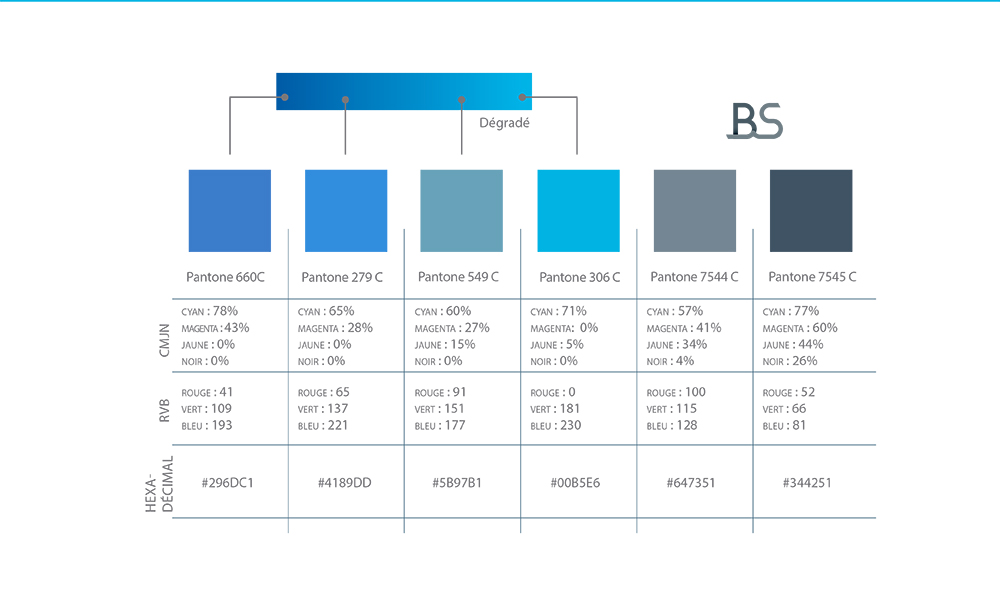 Dégradé

BS

| | Pantone 660C | Pantone 279 C | Pantone 549 C | Pantone 306 C | Pantone 7544 C | Pantone 7545 C |
|---|---|---|---|---|---|---|
| CMJN | CYAN : 78% MAGENTA : 43% JAUNE : 0% NOIR : 0% | CYAN : 65% MAGENTA : 28% JAUNE : 0% NOIR : 0% | CYAN : 60% MAGENTA : 27% JAUNE : 15% NOIR : 0% | CYAN : 71% MAGENTA : 0% JAUNE : 5% NOIR : 0% | CYAN : 57% MAGENTA : 41% JAUNE : 34% NOIR : 4% | CYAN : 77% MAGENTA : 60% JAUNE : 44% NOIR : 26% |
| RVB | ROUGE : 41 VERT : 109 BLEU : 193 | ROUGE : 65 VERT : 137 BLEU : 221 | ROUGE : 91 VERT : 151 BLEU : 177 | ROUGE : 0 VERT : 181 BLEU : 230 | ROUGE : 100 VERT : 115 BLEU : 128 | ROUGE : 52 VERT : 66 BLEU : 81 |
| HEXA-DÉCIMAL | #296DC1 | #4189DD | #5B97B1 | #00B5E6 | #647351 | #344251 |